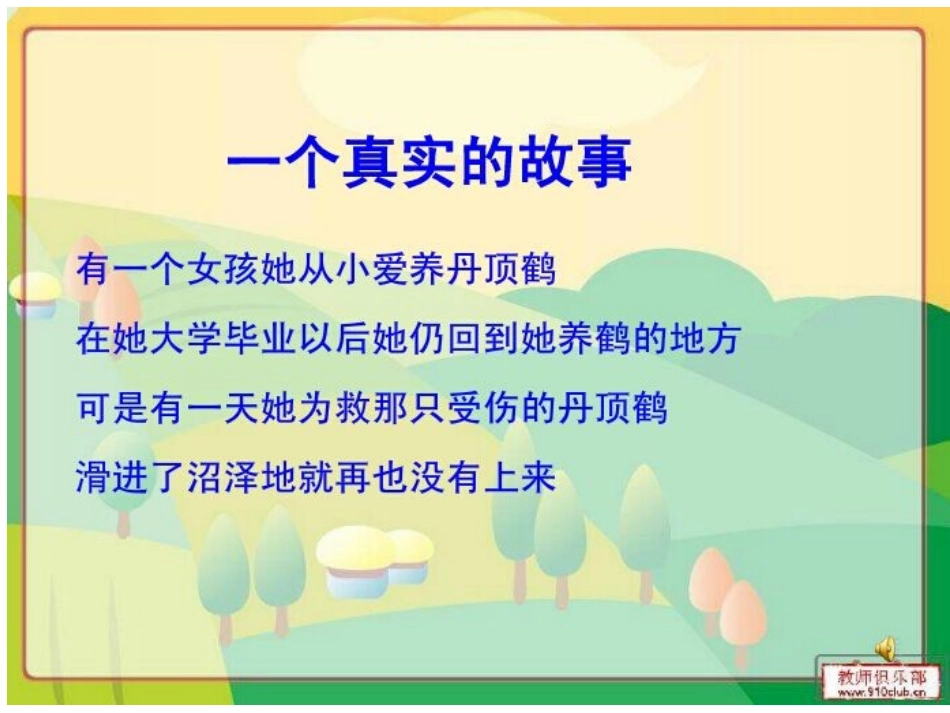 一个真实的故事

有一个女孩她从小爱养丹顶鹤

在她大学毕业以后她仍回到她养鹤的地方

可是有一天她为救那只受伤的丹顶鹤

滑进了沼泽地就再也没有上来

教师俱乐部
www.910club.cn